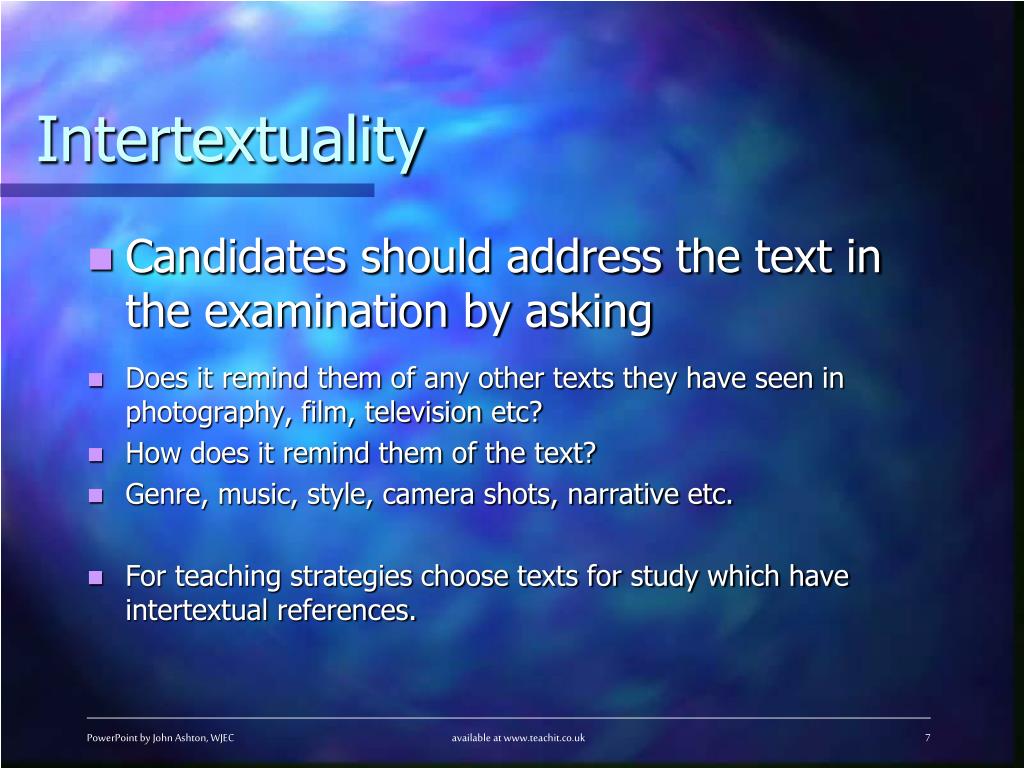 Intertextuality

Candidates should address the text in the examination by asking

Does it remind them of any other texts they have seen in photography, film, television etc?

How does it remind them of the text?

Genre, music, style, camera shots, narrative etc.

For teaching strategies choose texts for study which have intertextual references.

PowerPoint by John Ashton, WJEC available at www.teachit.co.uk 7